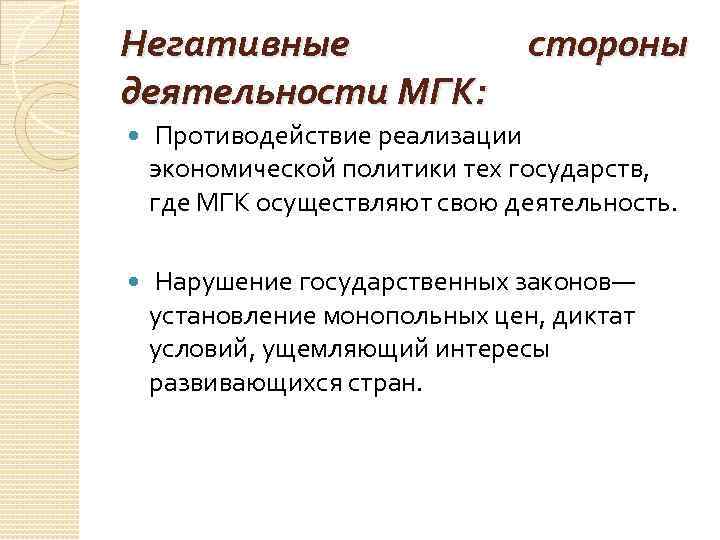 Негативные стороны деятельности МГК:

Противодействие реализации экономической политики тех государств, где МГК осуществляют свою деятельность.

Нарушение государственных законов— установление монопольных цен, диктат условий, ущемляющий интересы развивающихся стран.